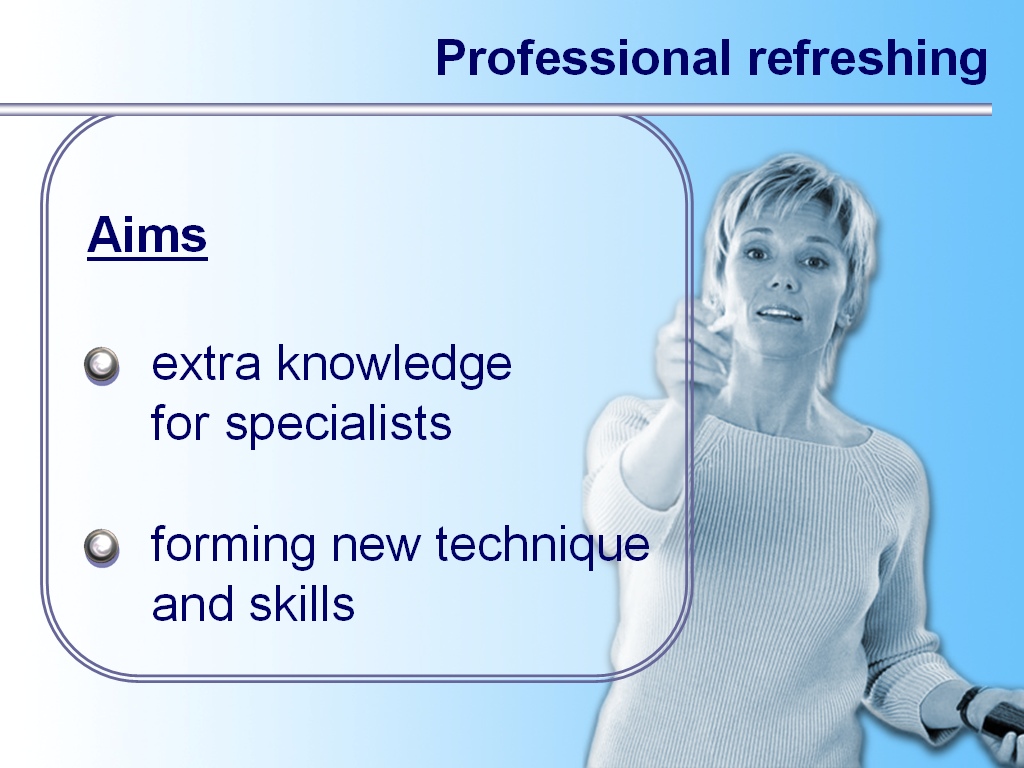 Professional refreshing

Aims

extra knowledge for specialists

forming new technique and skills